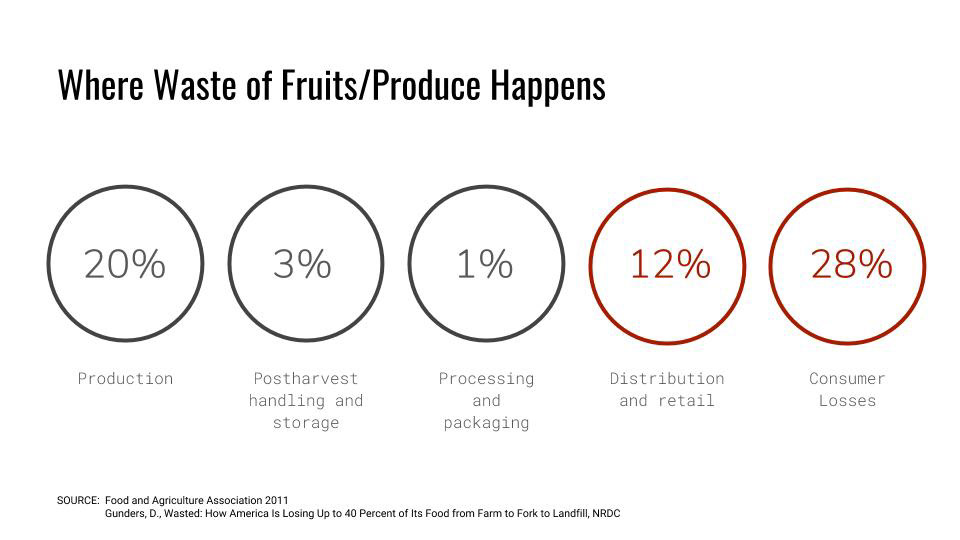 Where Waste of Fruits/Produce Happens

20%

Production

3%

Postharvest handling and storage

1%

Processing and packaging

12%

Distribution and retail

28%

Consumer Losses

SOURCE: Food and Agriculture Association 2011
Gunders, D., Wasted: How America Is Losing Up to 40 Percent of Its Food from Farm to Fork to Landfill, NRDC